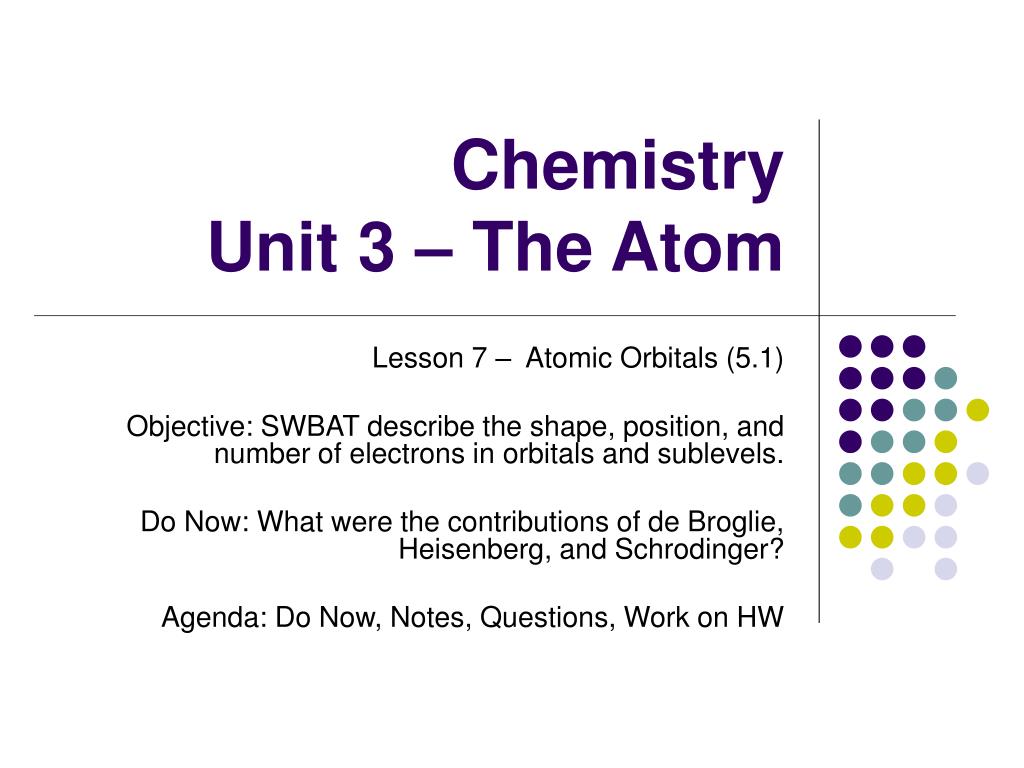 Chemistry
Unit 3 – The Atom

Lesson 7 – Atomic Orbitals (5.1)

Objective: SWBAT describe the shape, position, and number of electrons in orbitals and sublevels.

Do Now: What were the contributions of de Broglie, Heisenberg, and Schrodinger?

Agenda: Do Now, Notes, Questions, Work on HW